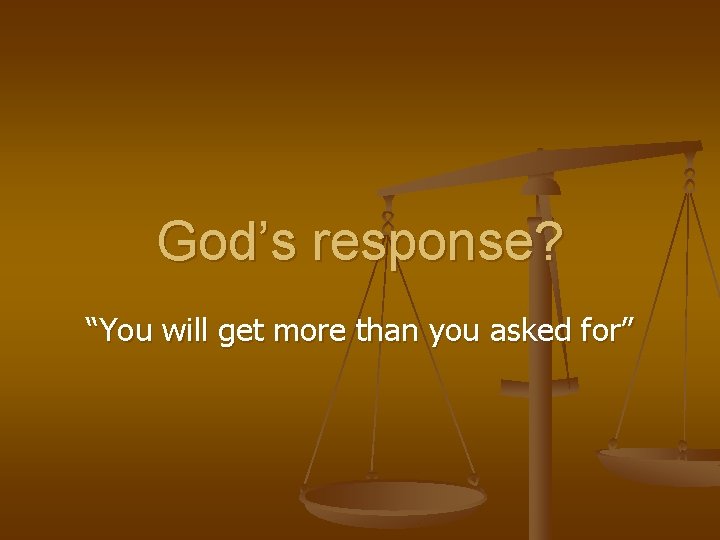 God’s response?

“You will get more than you asked for”